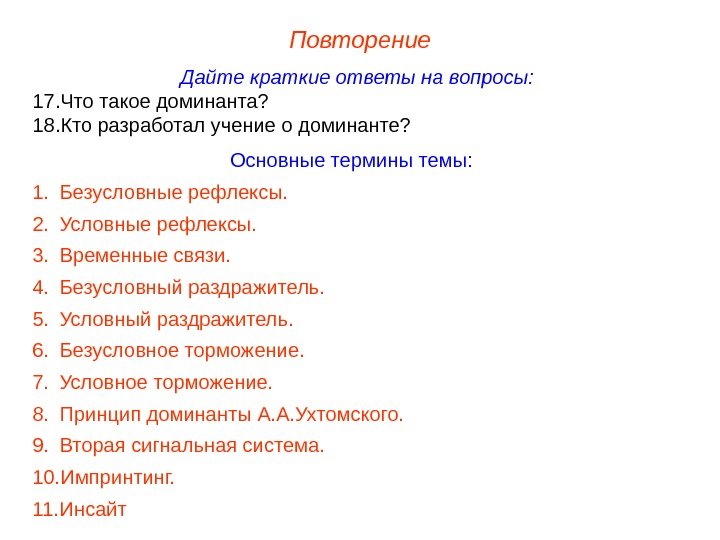 Повторение

Дайте краткие ответы на вопросы:
17.Что такое доминанта?
18.Кто разработал учение о доминанте?

Основные термины темы:

1. Безусловные рефлексы.
2. Условные рефлексы.
3. Временные связи.
4. Безусловный раздражитель.
5. Условный раздражитель.
6. Безусловное торможение.
7. Условное торможение.
8. Принцип доминанты А.А.Ухтомского.
9. Вторая сигнальная система.
10.Импринтинг.
11.Инсайт